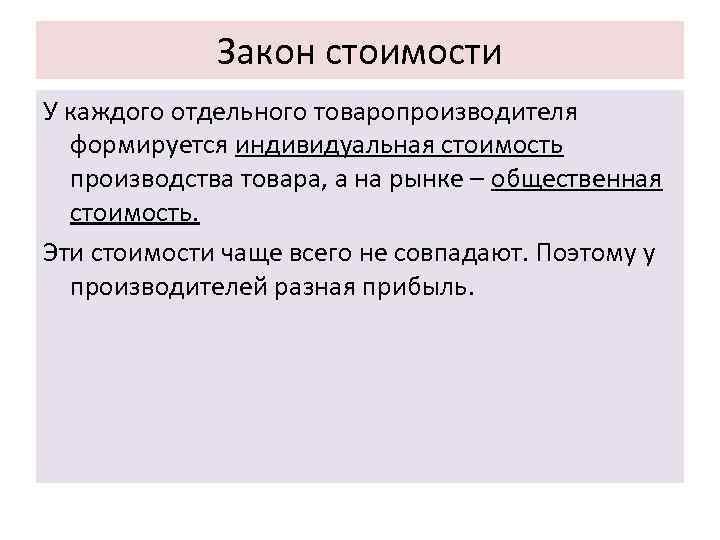 Закон стоимости

У каждого отдельного товаропроизводителя формируется индивидуальная стоимость производства товара, а на рынке – общественная стоимость.

Эти стоимости чаще всего не совпадают. Поэтому у производителей разная прибыль.